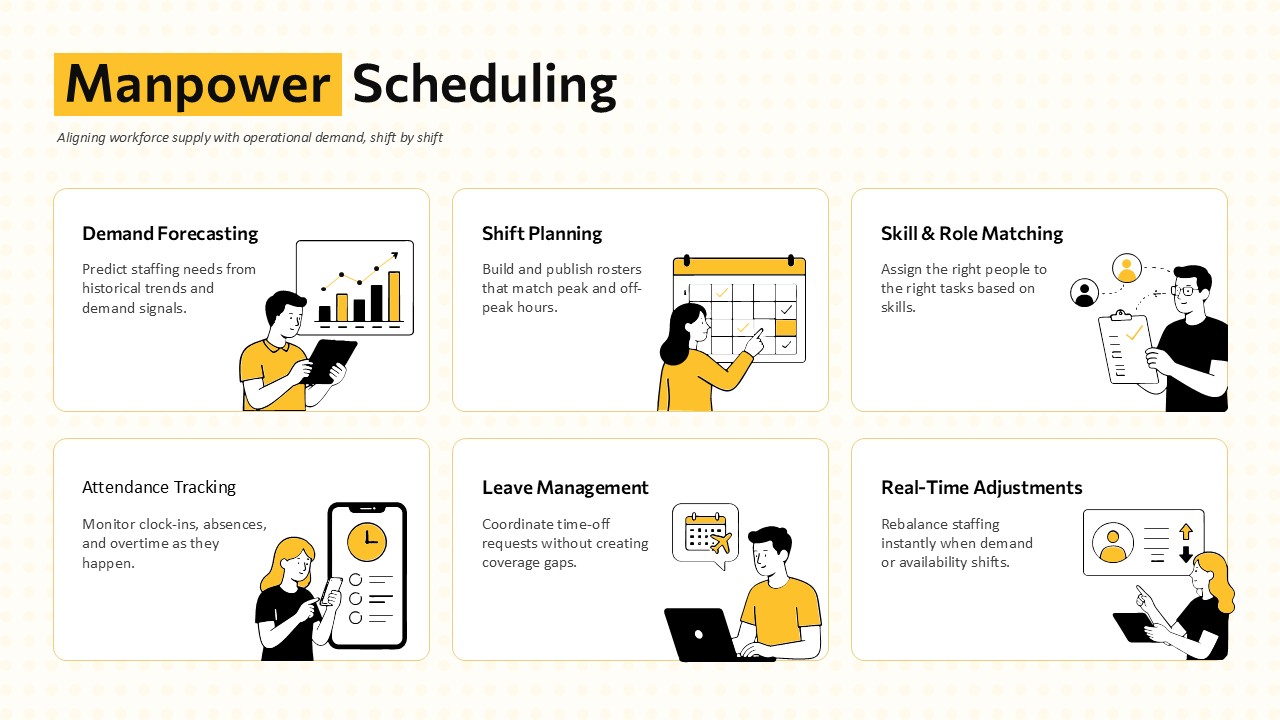 Manpower Scheduling

Aligning workforce supply with operational demand, shift by shift

Demand Forecasting

Predict staffing needs from historical trends and demand signals.

Shift Planning

Build and publish rosters that match peak and off-peak hours.

Skill & Role Matching

Assign the right people to the right tasks based on skills.

Attendance Tracking

Monitor clock-ins, absences, and overtime as they happen.

Leave Management

Coordinate time-off requests without creating coverage gaps.

Real-Time Adjustments

Rebalance staffing instantly when demand or availability shifts.